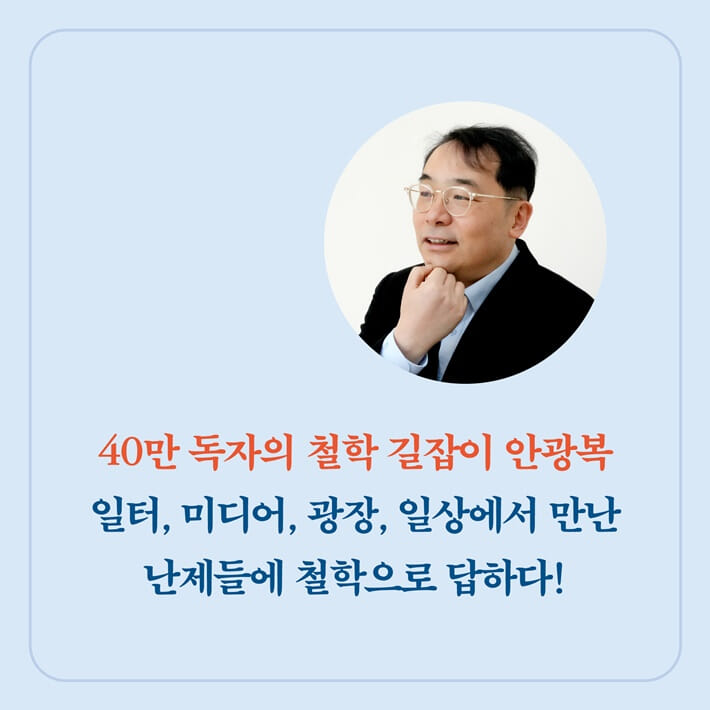 40만 독자의 철학 길잡이 안광복

일터, 미디어, 광장, 일상에서 만난 난제들에 철학으로 답하다!